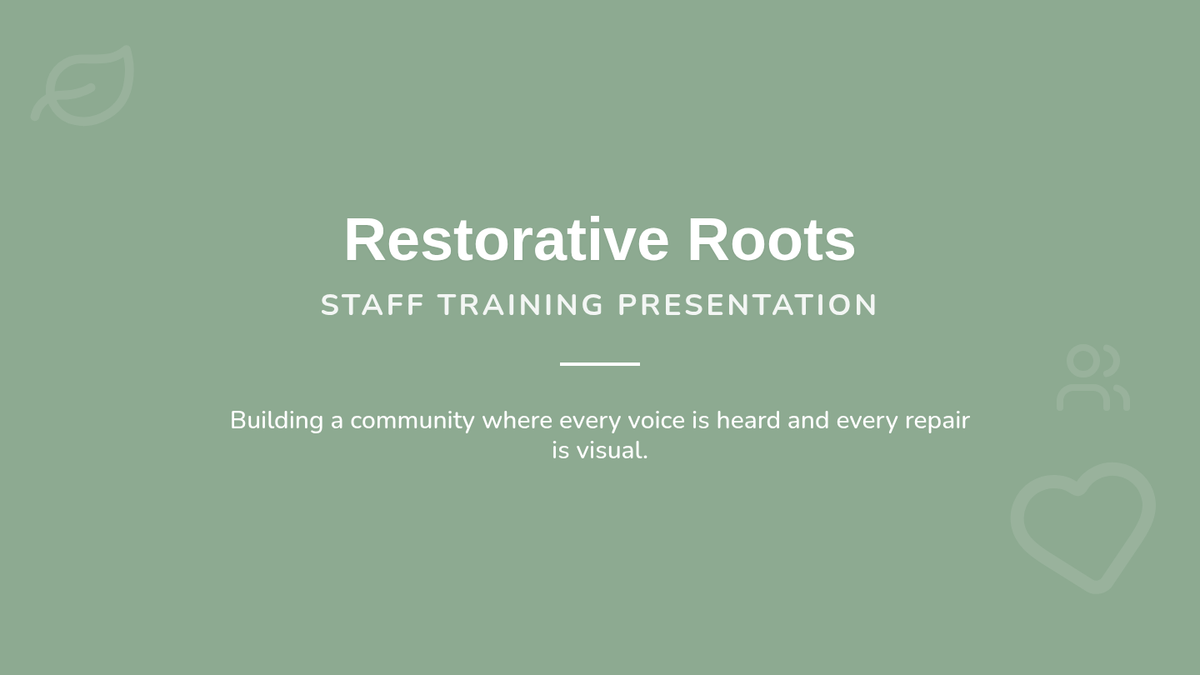 Restorative Roots

STAFF TRAINING PRESENTATION

Building a community where every voice is heard and every repair is visual.